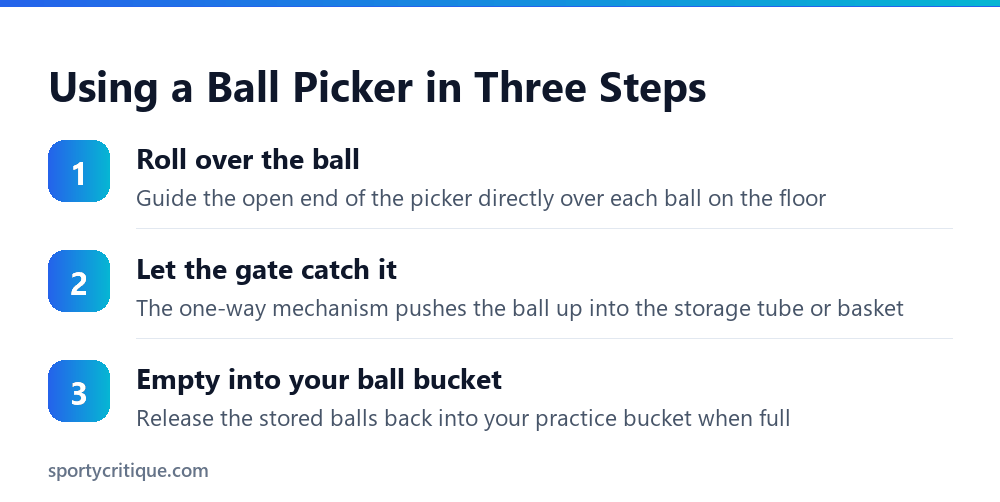 Using a Ball Picker in Three Steps

1

Roll over the ball

Guide the open end of the picker directly over each ball on the floor

2

Let the gate catch it

The one-way mechanism pushes the ball up into the storage tube or basket

3

Empty into your ball bucket

Release the stored balls back into your practice bucket when full

sportycritique.com